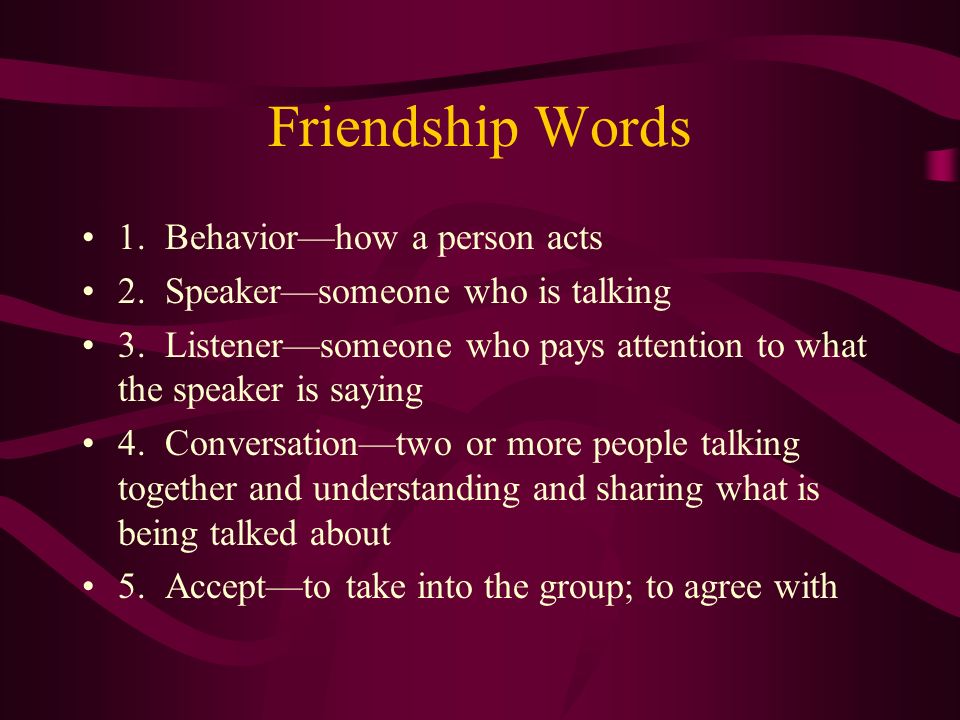 Friendship Words

• 1. Behavior—how a person acts
• 2. Speaker—someone who is talking
• 3. Listener—someone who pays attention to what the speaker is saying
• 4. Conversation—two or more people talking together and understanding and sharing what is being talked about
• 5. Accept—to take into the group; to agree with